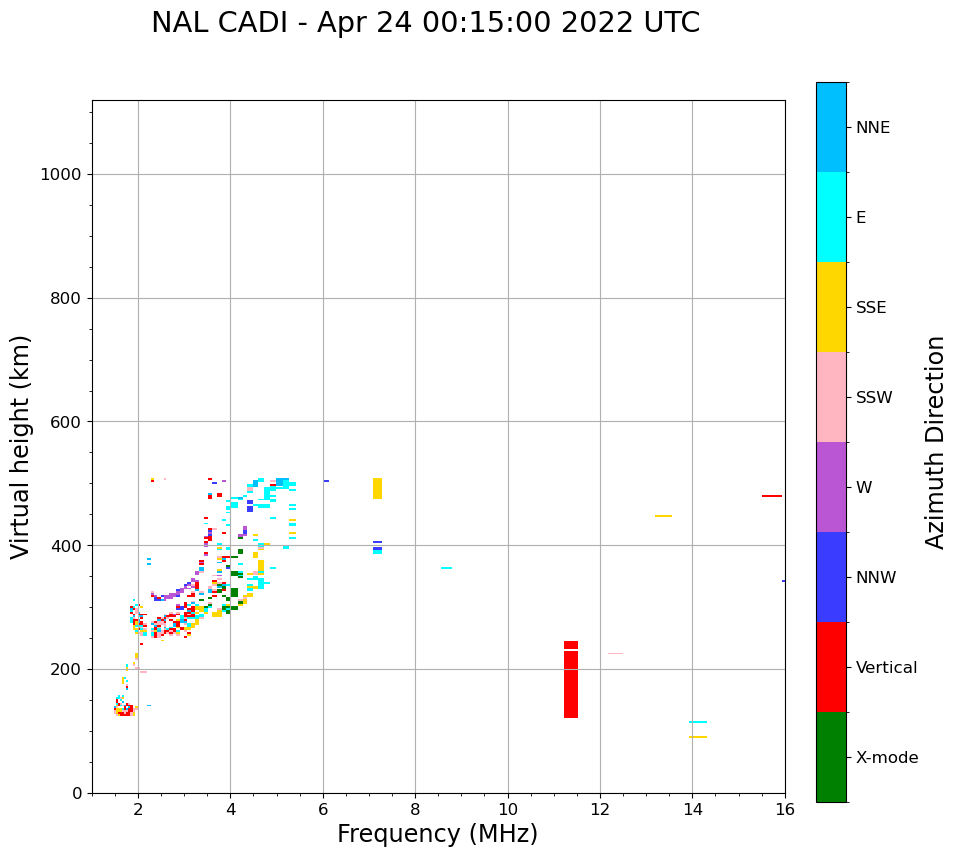 NAL CADI - Apr 24 00:15:00 2022 UTC

Virtual height (km)

1000
800
600
400
200
0

2
4
6
8
10
12
14
16

Frequency (MHz)

NNE
E
SSE
SSW
W
NNW
Vertical
X-mode

Azimuth Direction